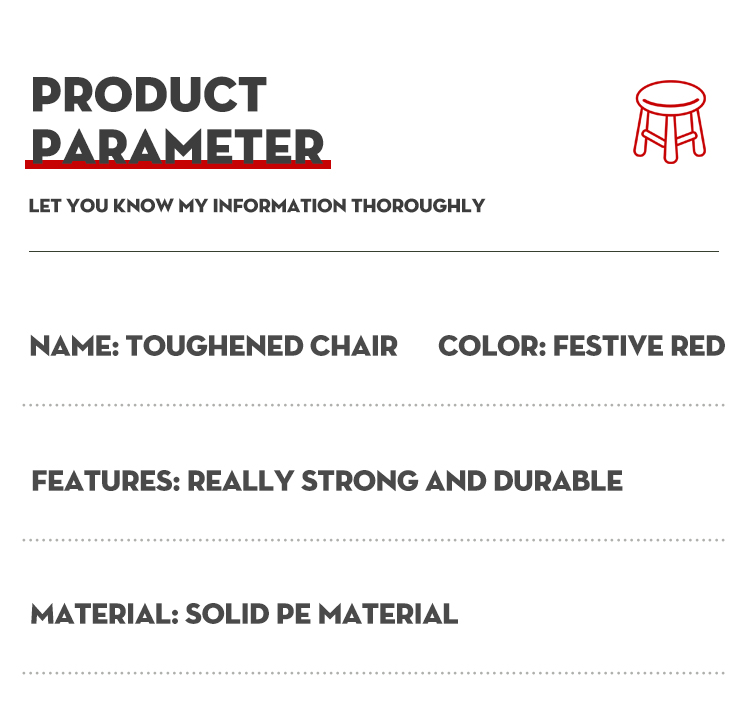 PRODUCT PARAMETER

LET YOU KNOW MY INFORMATION THOROUGHLY

NAME: TOUGHENED CHAIR COLOR: FESTIVE RED

FEATURES: REALLY STRONG AND DURABLE

MATERIAL: SOLID PE MATERIAL